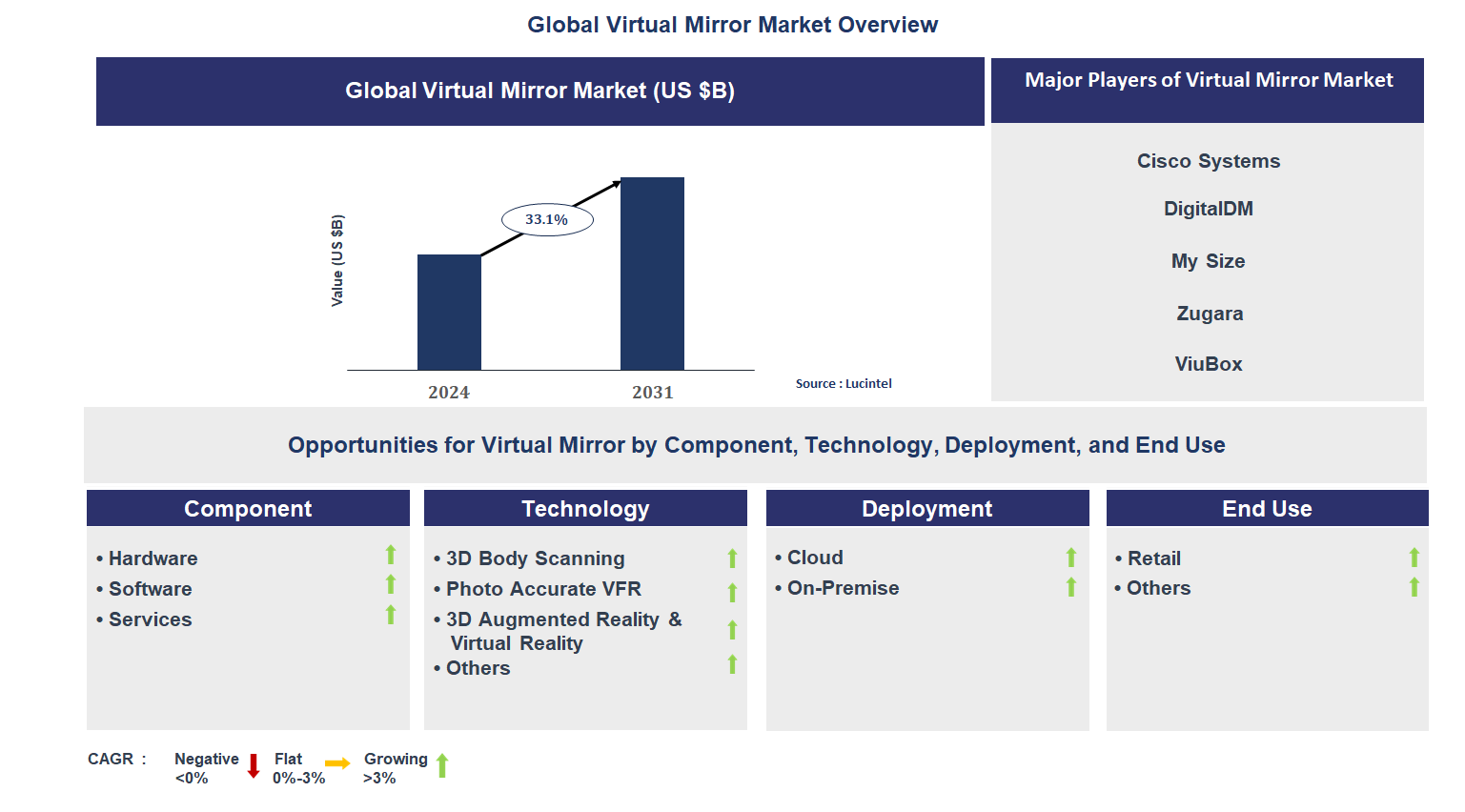 Global Virtual Mirror Market Overview

Global Virtual Mirror Market (US $B)

Value (US $B)

33.1%

2024

2031

Source : Lucintel

Major Players of Virtual Mirror Market

Cisco Systems

DigitalDM

My Size

Zugara

ViuBox

Opportunities for Virtual Mirror by Component, Technology, Deployment, and End Use

Component

• Hardware
• Software
• Services

Technology

• 3D Body Scanning
• Photo Accurate VFR
• 3D Augmented Reality & Virtual Reality
• Others

Deployment

• Cloud
• On-Premise

End Use

• Retail
• Others

CAGR : Negative <0% Flat 0%-3% Growing >3%